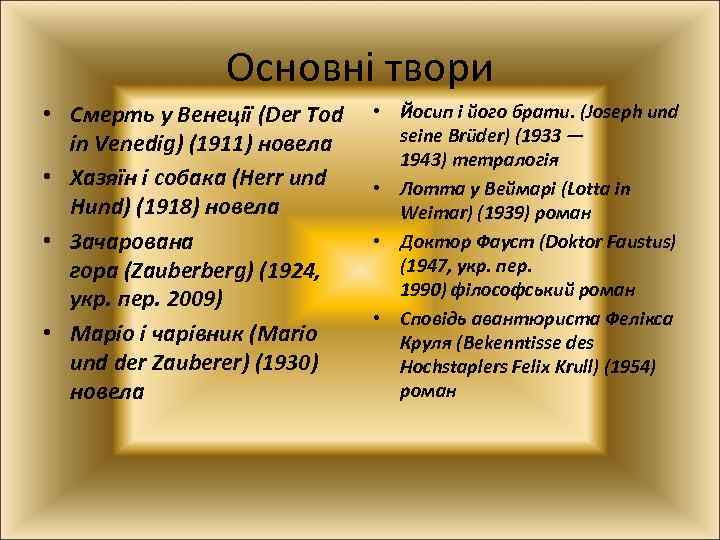 Основні твори

• Смерть у Венеції (Der Tod in Venedig) (1911) новела
• Хазяїн і собака (Herr und Hund) (1918) новела
• Зачарована гора (Zauberberg) (1924, укр. пер. 2009)
• Маріо і чарівник (Mario und der Zauberer) (1930) новела

• Йосип і його брати. (Joseph und seine Brüder) (1933 — 1943) тетралогія
• Лотта у Веймарі (Lotta in Weimar) (1939) роман
• Доктор Фауст (Doktor Faustus) (1947, укр. пер. 1990) філософський роман
• Сповідь авантюриста Фелікса Круля (Bekenntisse des Hochstaplers Felix Krull) (1954) роман